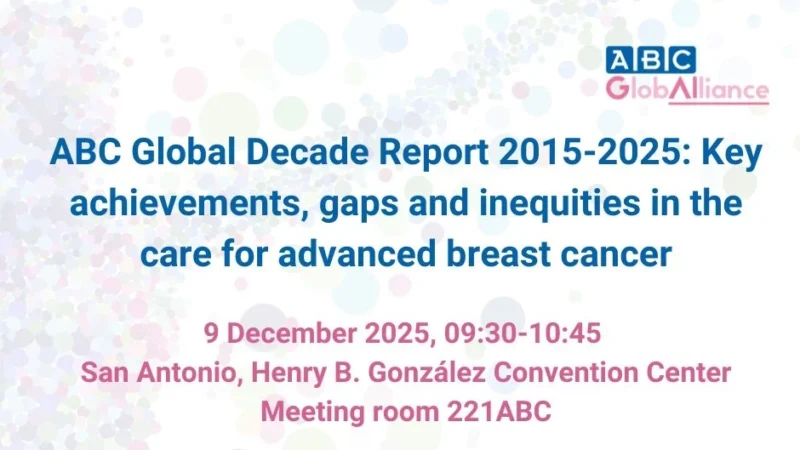 ABC
GlobAlliance

ABC Global Decade Report 2015-2025: Key achievements, gaps and inequities in the care for advanced breast cancer

9 December 2025, 09:30-10:45
San Antonio, Henry B. González Convention Center
Meeting room 221ABC